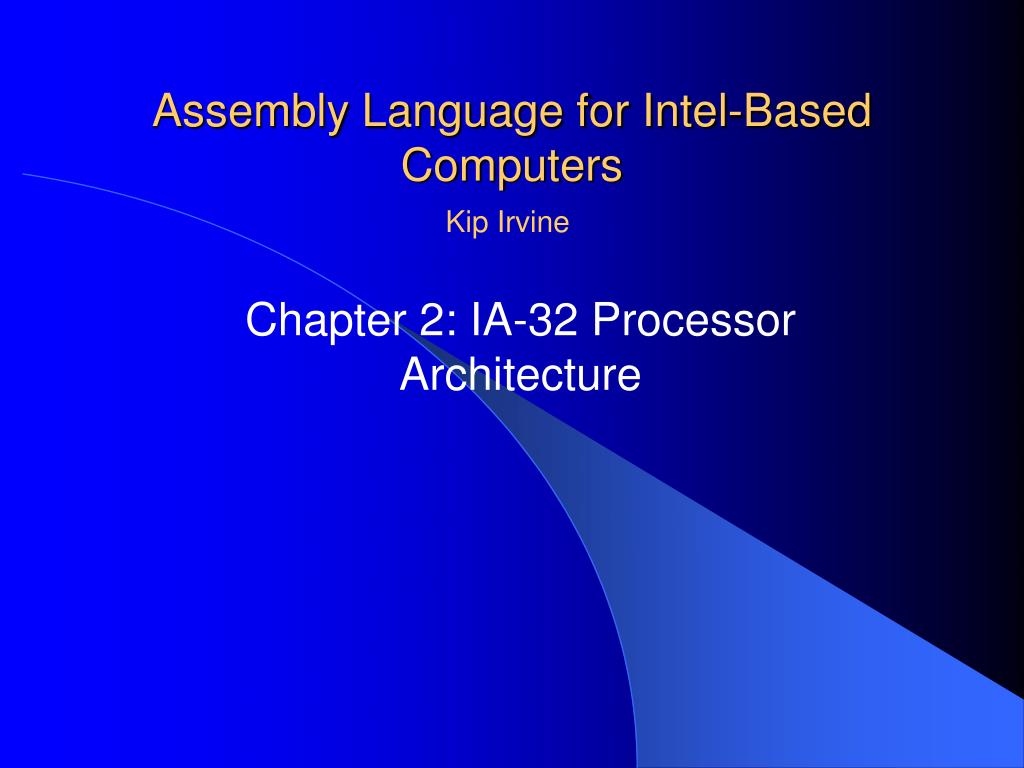 Assembly Language for Intel-Based Computers

Kip Irvine

Chapter 2: IA-32 Processor Architecture